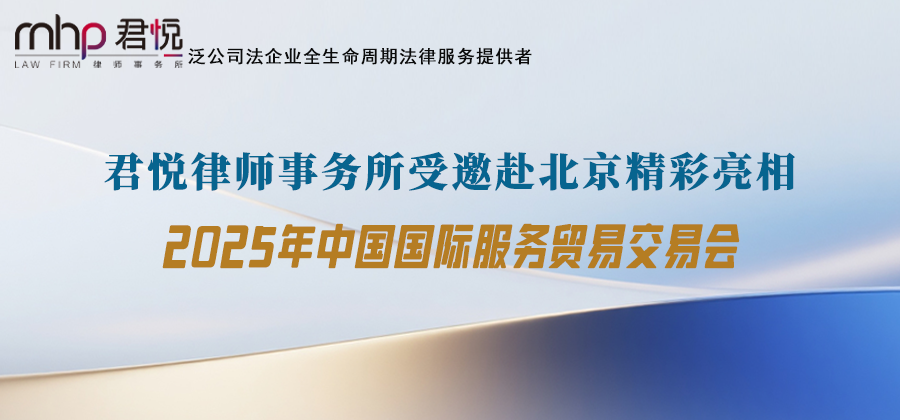 mhp 君悦
LAW FIRM 律师事务所

泛公司法企业全生命周期法律服务提供者

君悦律师事务所受邀赴北京精彩亮相

2025年中国国际服务贸易交易会